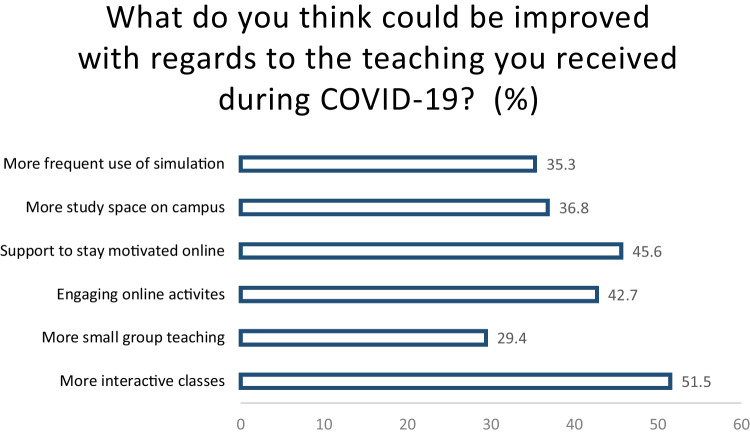 What do you think could be improved with regards to the teaching you received during COVID-19? (%)

More frequent use of simulation 35.3
More study space on campus 36.8
Support to stay motivated online 45.6
Engaging online activites 42.7
More small group teaching 29.4
More interactive classes 51.5

0 10 20 30 40 50 60